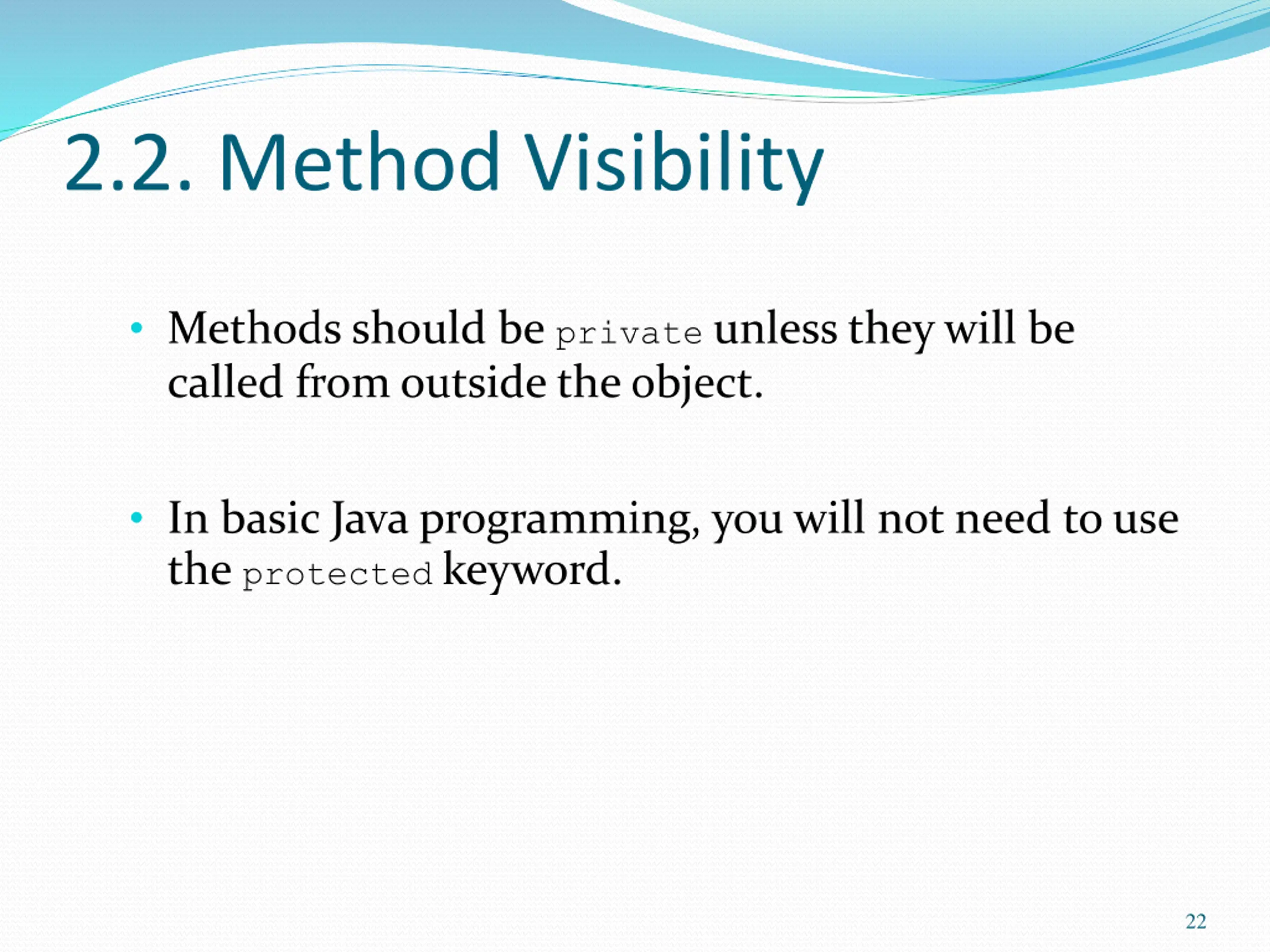 2.2. Method Visibility

• Methods should be private unless they will be called from outside the object.

• In basic Java programming, you will not need to use the protected keyword.

22